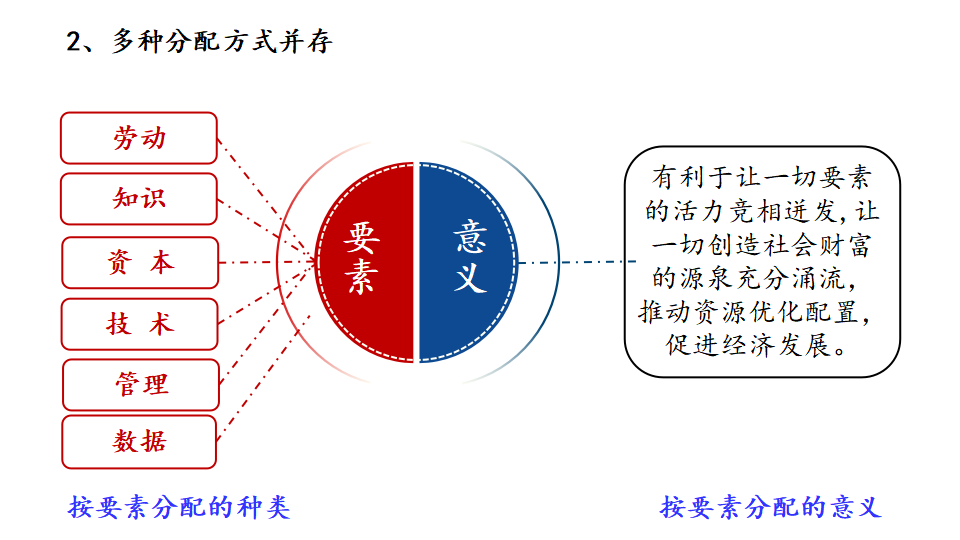 2、多种分配方式并存

劳动

知识

资 本

技 术

管理

数据

要素

意义

有利于让一切要素的活力竞相迸发，让一切创造社会财富的源泉充分涌流，推动资源优化配置，促进经济发展。

按要素分配的种类

按要素分配的意义